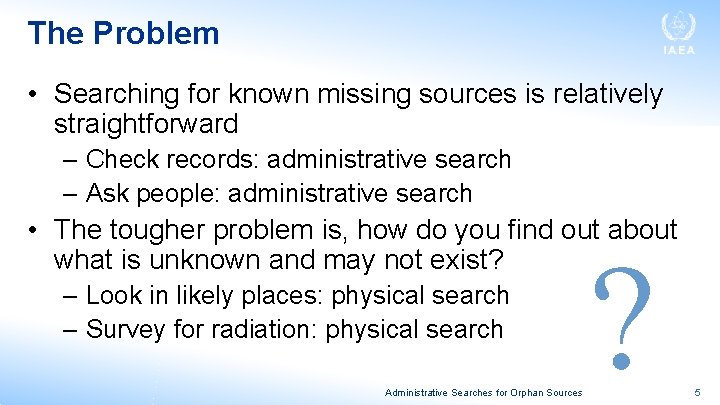 The Problem

IAEA

• Searching for known missing sources is relatively straightforward
– Check records: administrative search
– Ask people: administrative search

• The tougher problem is, how do you find out about what is unknown and may not exist?
– Look in likely places: physical search
– Survey for radiation: physical search

?

Administrative Searches for Orphan Sources

5